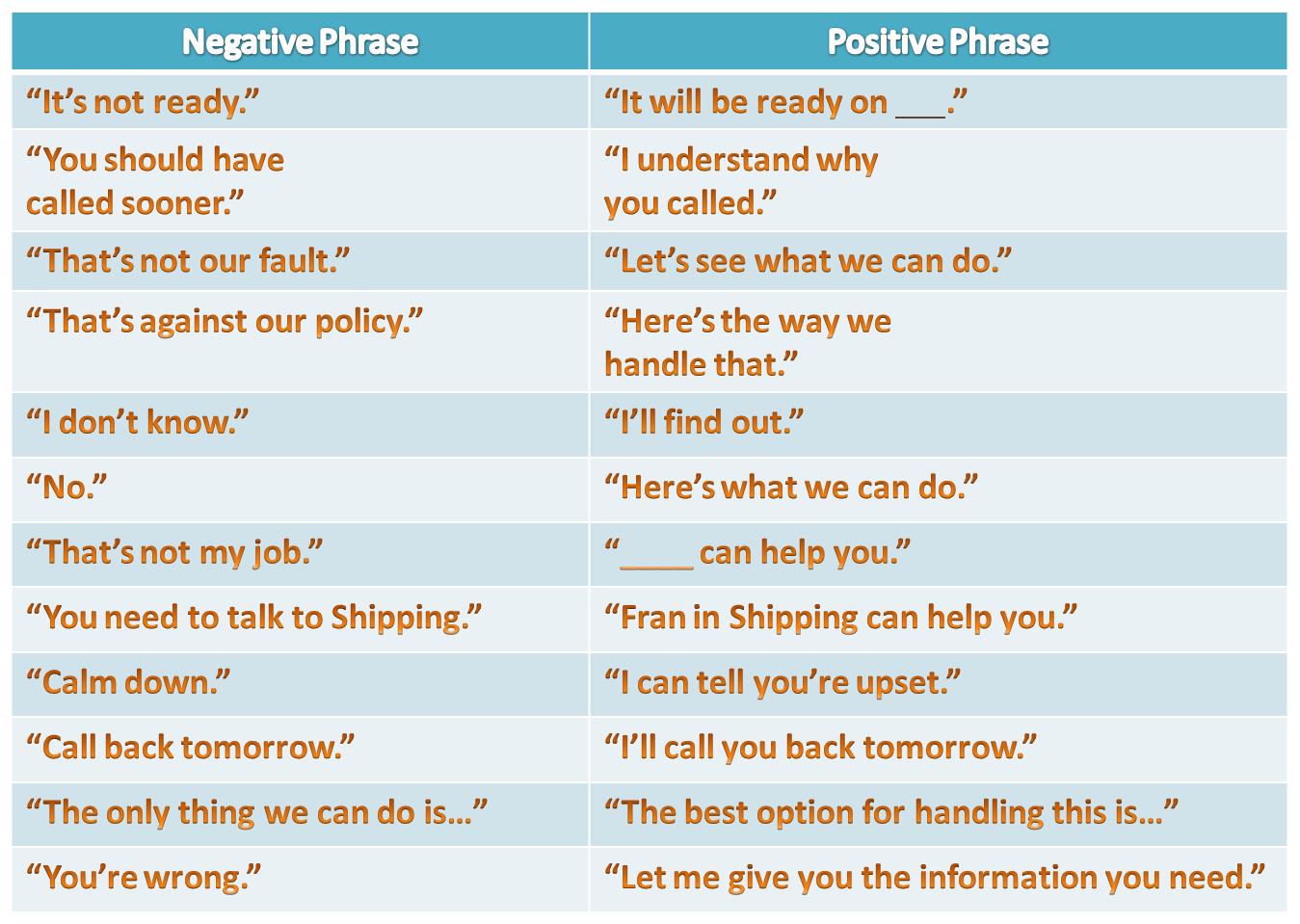 | Negative Phrase | Positive Phrase |
|---|---|
| “It’s not ready.” | “It will be ready on ___.” |
| “You should have called sooner.” | “I understand why you called.” |
| “That’s not our fault.” | “Let’s see what we can do.” |
| “That’s against our policy.” | “Here’s the way we handle that.” |
| “I don’t know.” | “I’ll find out.” |
| “No.” | “Here’s what we can do.” |
| “That’s not my job.” | “____ can help you.” |
| “You need to talk to Shipping.” | “Fran in Shipping can help you.” |
| “Calm down.” | “I can tell you’re upset.” |
| “Call back tomorrow.” | “I’ll call you back tomorrow.” |
| “The only thing we can do is…” | “The best option for handling this is…” |
| “You’re wrong.” | “Let me give you the information you need.” |